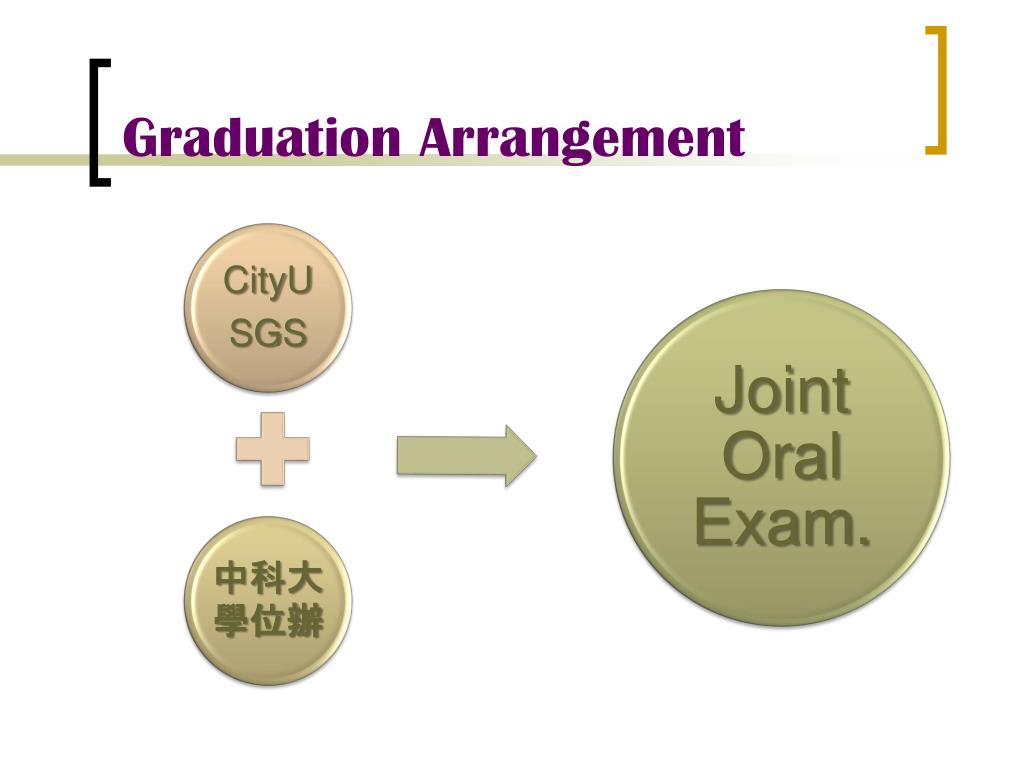 Graduation Arrangement

CityU SGS

中科大學位辦

Joint Oral Exam.